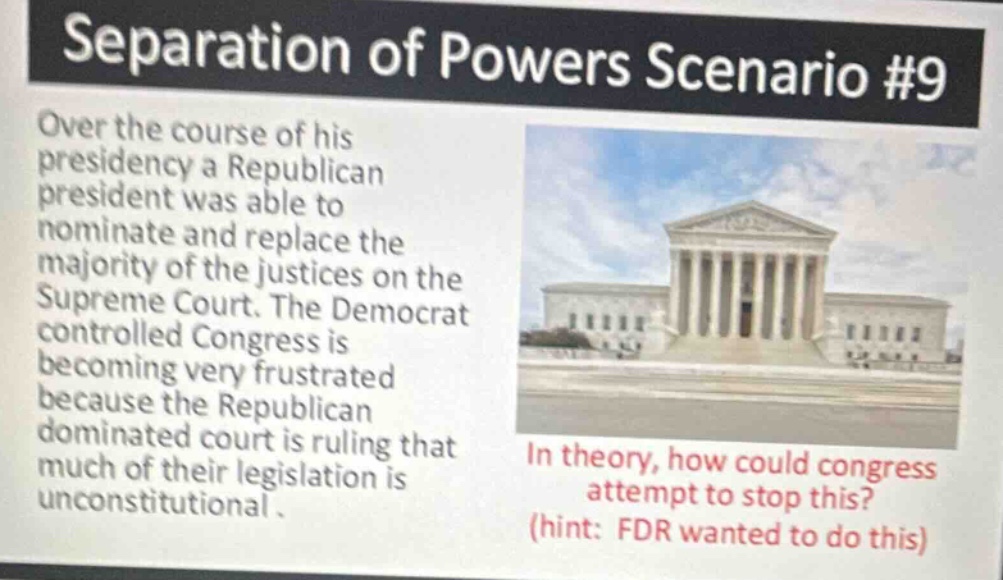 Separation of Powers Scenario #9

Over the course of his presidency a Republican president was able to nominate and replace the majority of the justices on the Supreme Court. The Democrat controlled Congress is becoming very frustrated because the Republican dominated court is ruling that much of their legislation is unconstitutional .

In theory, how could congress attempt to stop this?
(hint: FDR wanted to do this)